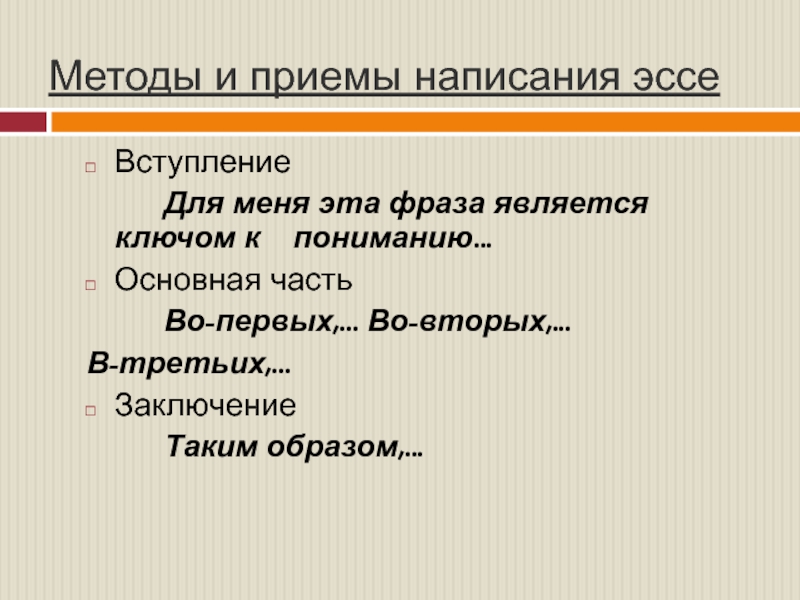 Методы и приемы написания эссе

Вступление

Для меня эта фраза является ключом к пониманию…

Основная часть

Во-первых,… Во-вторых,… В-третьих,…

Заключение

Таким образом,…